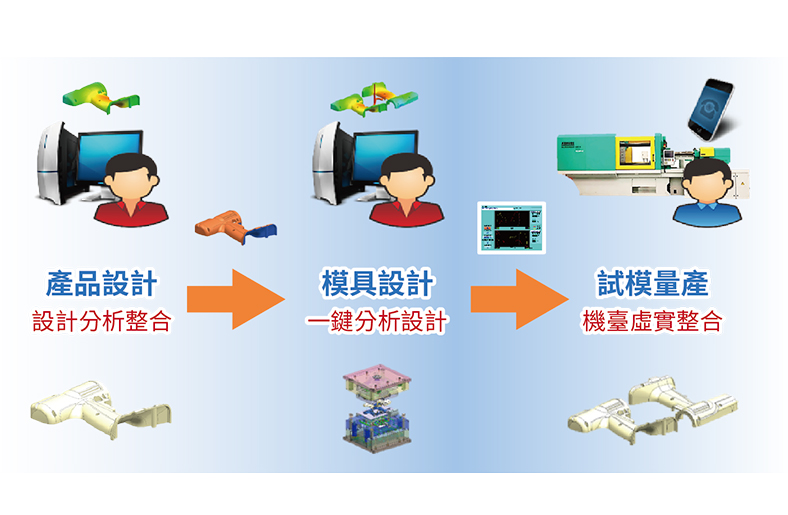 產品設計
設計分析整合

模具設計
一鍵分析設計

試模量產
機臺虛實整合